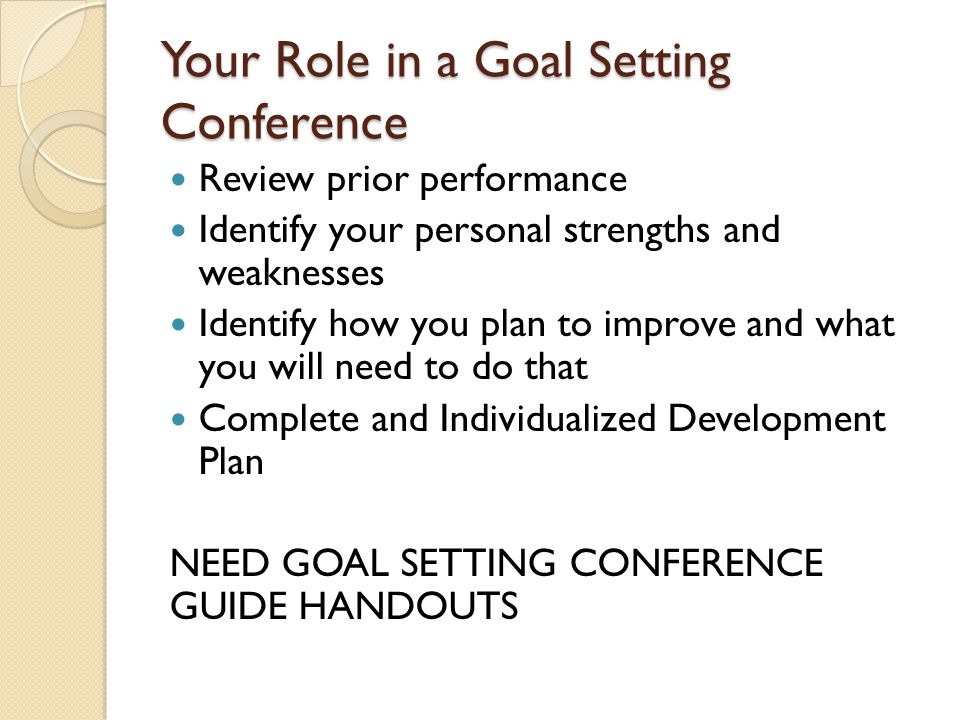 Your Role in a Goal Setting Conference

- Review prior performance
- Identify your personal strengths and weaknesses
- Identify how you plan to improve and what you will need to do that
- Complete and Individualized Development Plan

NEED GOAL SETTING CONFERENCE GUIDE HANDOUTS